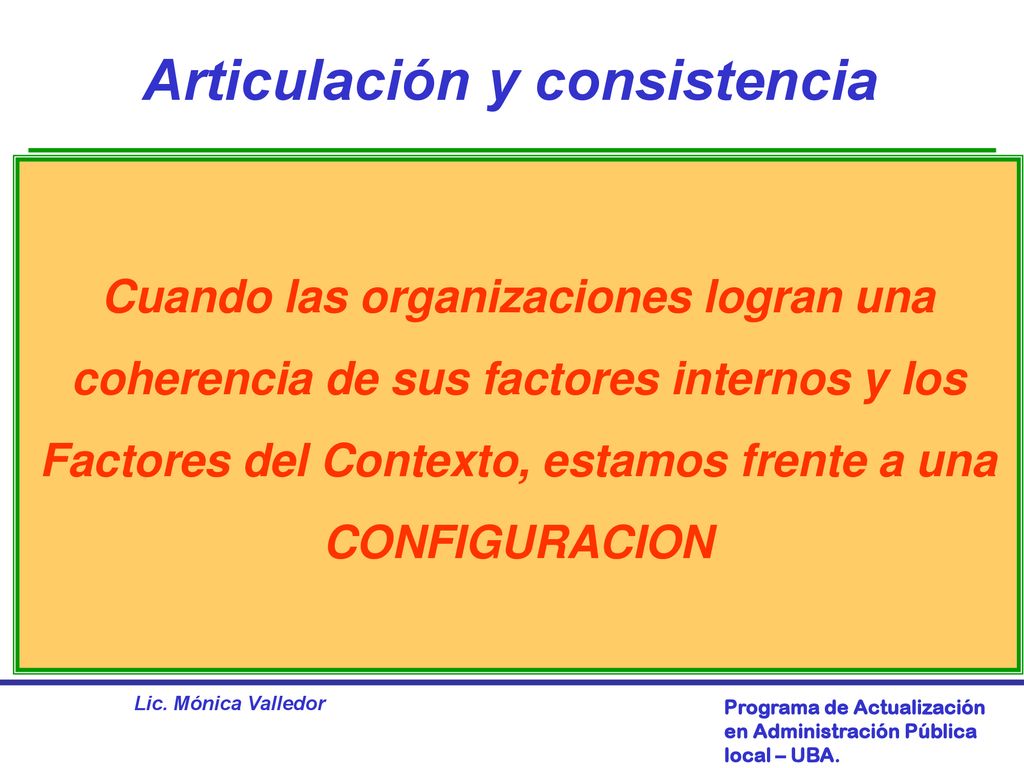 Articulación y consistencia

Cuando las organizaciones logran una coherencia de sus factores internos y los Factores del Contexto, estamos frente a una CONFIGURACION

Lic. Mónica Valledor

Programa de Actualización en Administración Pública local – UBA.